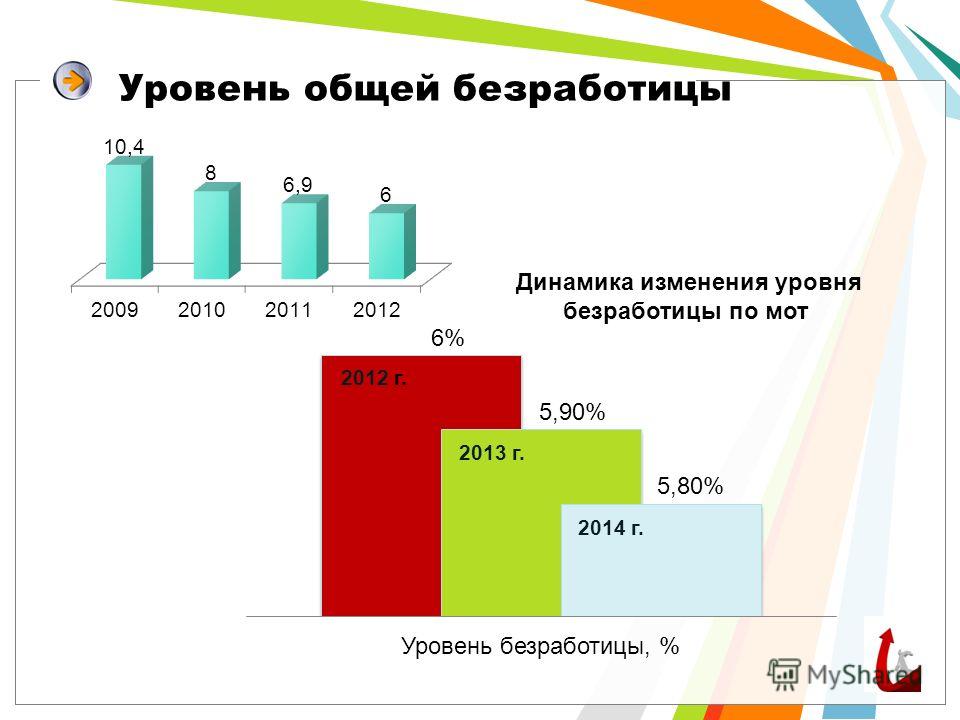 Уровень общей безработицы

10,4
8
6,9
6
2009
2010
2011
2012

Динамика изменения уровня безработицы по мот

6%
2012 г.
5,90%
2013 г.
5,80%
2014 г.

Уровень безработицы, %

MyShared